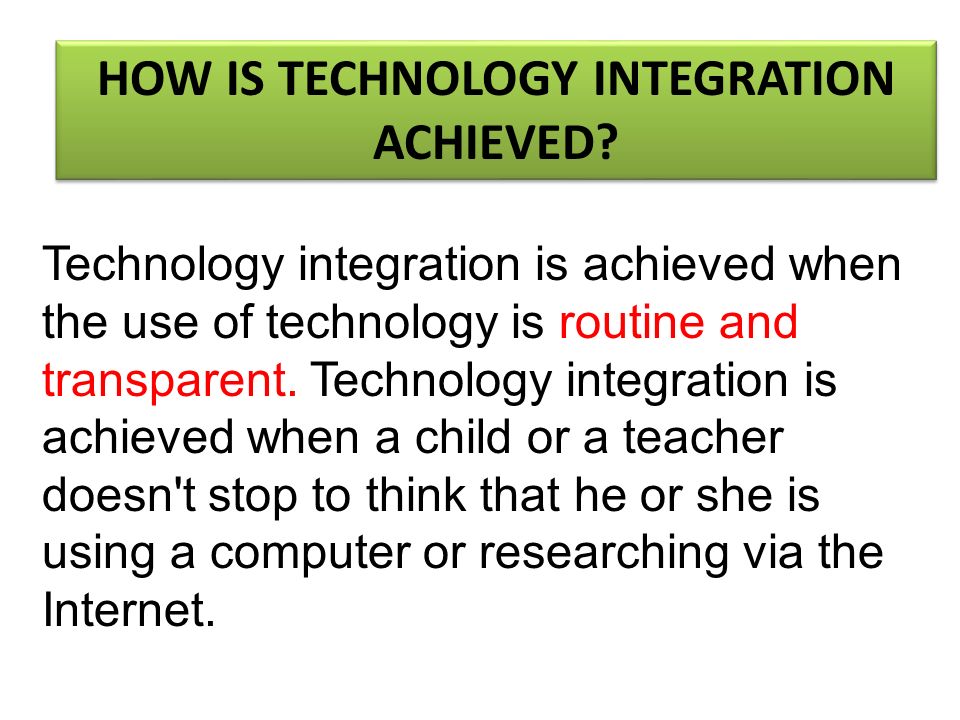 HOW IS TECHNOLOGY INTEGRATION ACHIEVED?

Technology integration is achieved when the use of technology is routine and transparent. Technology integration is achieved when a child or a teacher doesn't stop to think that he or she is using a computer or researching via the Internet.